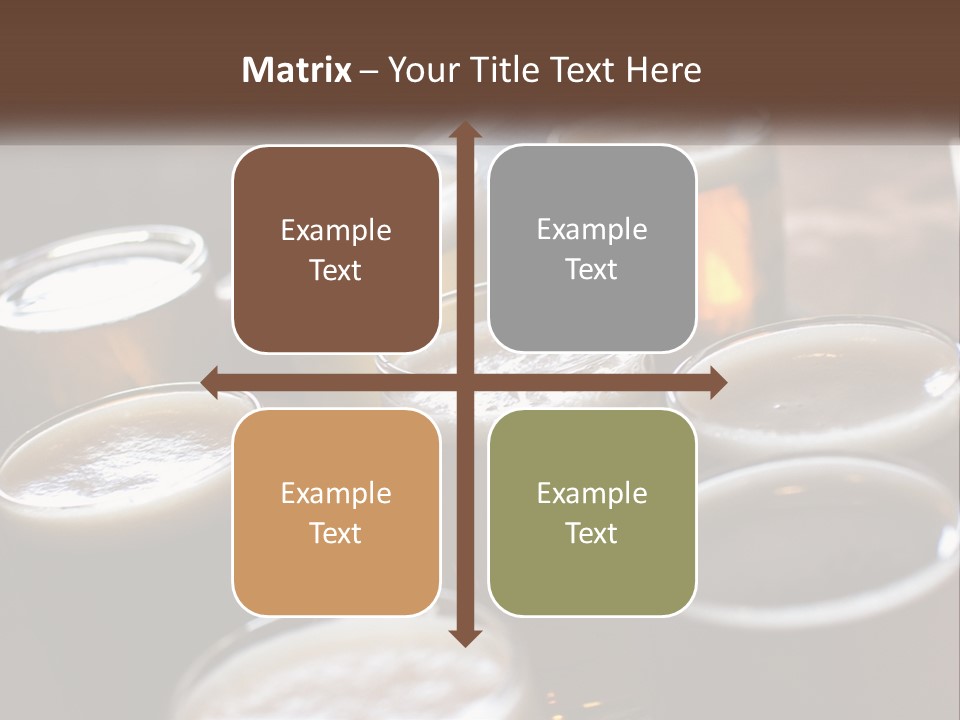 Matrix – Your Title Text Here

Example Text

Example Text

Example Text

Example Text